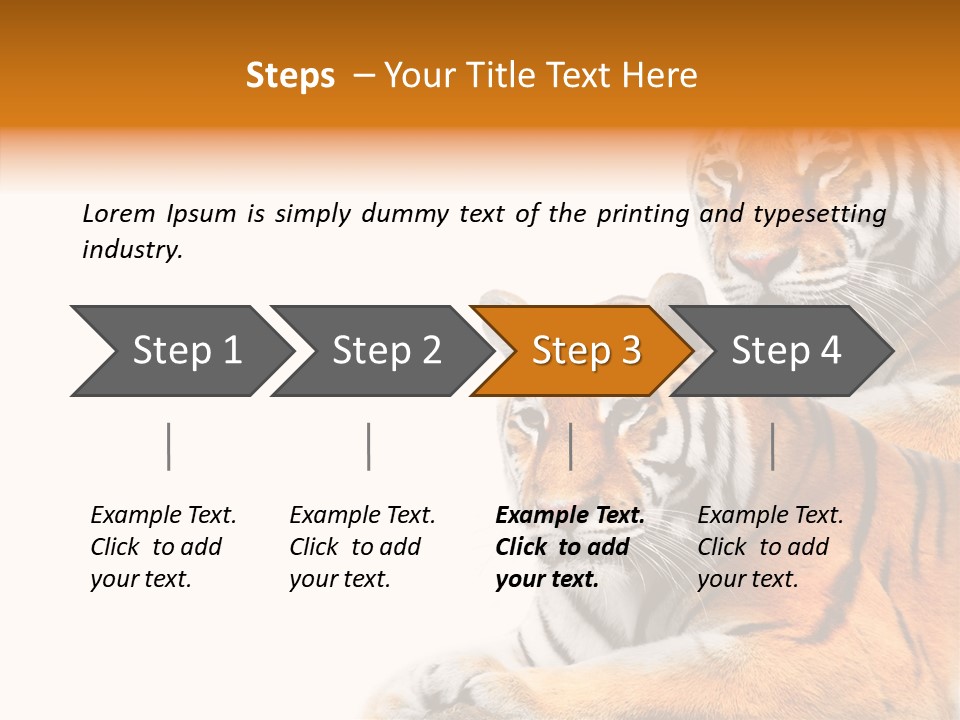 Steps – Your Title Text Here

Lorem Ipsum is simply dummy text of the printing and typesetting industry.

Step 1

Step 2

Step 3

Step 4

Example Text. Click to add your text.

Example Text. Click to add your text.

Example Text. Click to add your text.

Example Text. Click to add your text.